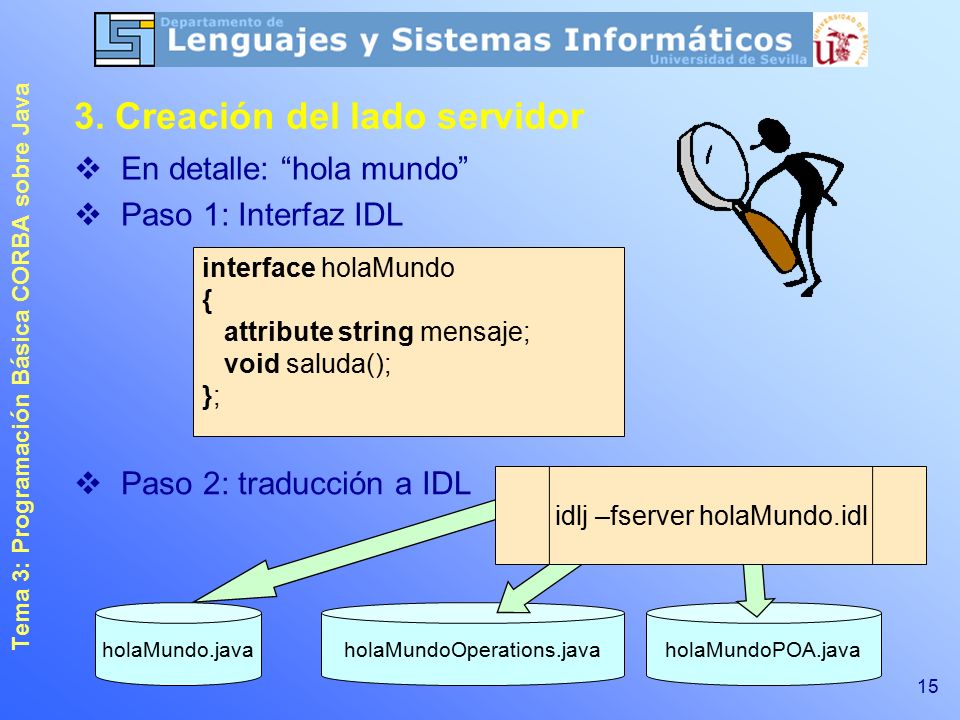 Departamento de
Lenguajes y Sistemas Informáticos
Universidad de Sevilla

Tema 3: Programación Básica CORBA sobre Java

3. Creación del lado servidor

❖ En detalle: “hola mundo”

❖ Paso 1: Interfaz IDL

interface holaMundo
{
attribute string mensaje;
void saluda();
};

❖ Paso 2: traducción a IDL

idlj –fserver holaMundo.idl

holaMundo.java

holaMundoOperations.java

holaMundoPOA.java

15